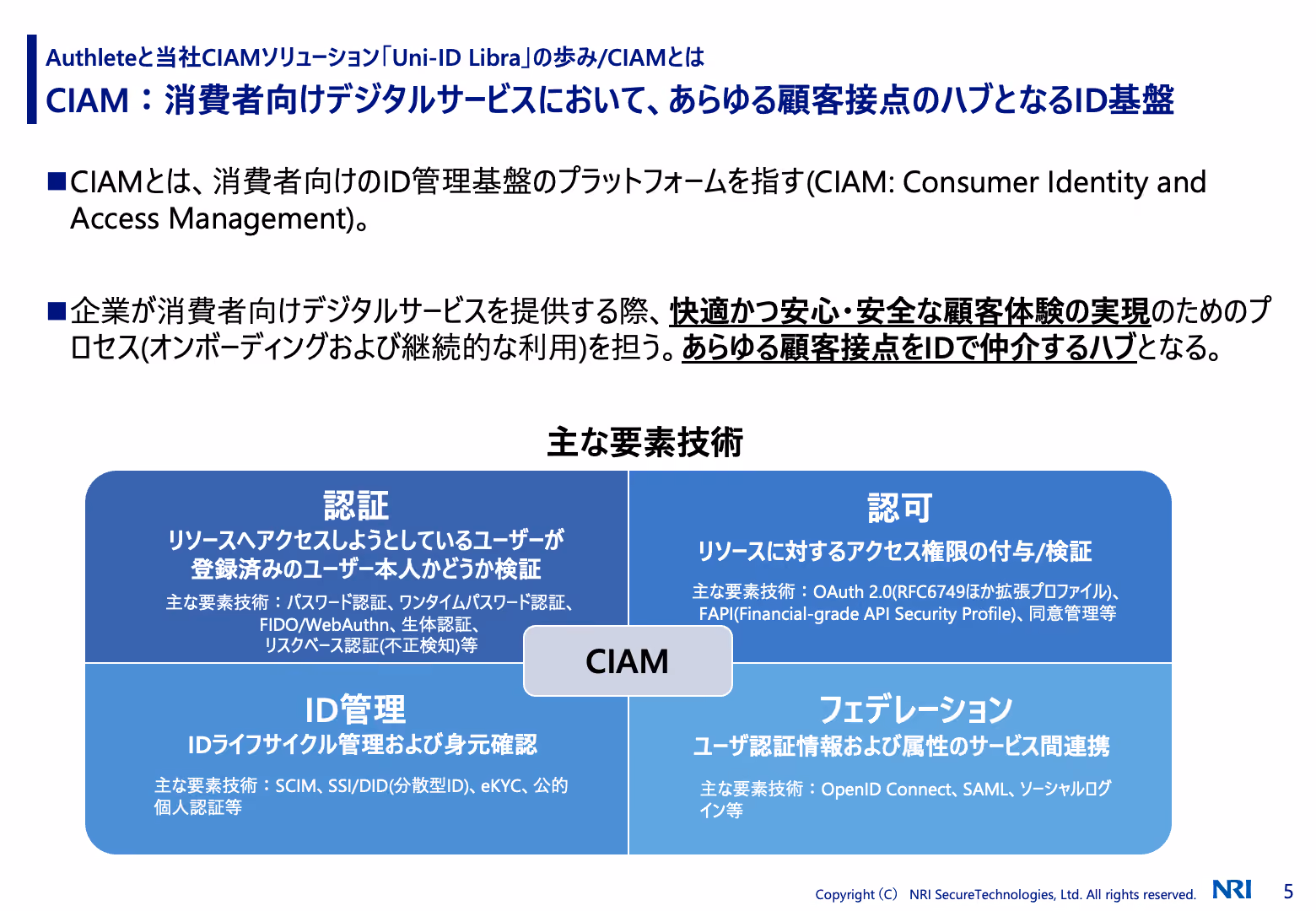 Authleteと当社CIAMソリューション「Uni-ID Libra」の歩み/CIAMとは
CIAM：消費者向けデジタルサービスにおいて、あらゆる顧客接点のハブとなるID基盤

■CIAMとは、消費者向けのID管理基盤のプラットフォームを指す(CIAM: Consumer Identity and Access Management)。

■企業が消費者向けデジタルサービスを提供する際、快適かつ安心・安全な顧客体験の実現のためのプロセス(オンボーディングおよび継続的な利用)を担う。あらゆる顧客接点をIDで仲介するハブとなる。

主な要素技術

認証
リソースへアクセスしようとしているユーザーが登録済みのユーザー本人かどうか検証
主な要素技術：パスワード認証、ワンタイムパスワード認証、FIDO/WebAuthn、生体認証、リスクベース認証(不正検知)等

認可
リソースに対するアクセス権限の付与/検証
主な要素技術：OAuth 2.0(RFC6749ほか拡張プロファイル)、FAPI(Financial-grade API Security Profile)、同意管理等

CIAM

ID管理
IDライフサイクル管理および身元確認
主な要素技術：SCIM、SSI/DID(分散型ID)、eKYC、公的個人認証等

フェデレーション
ユーザ認証情報および属性のサービス間連携
主な要素技術：OpenID Connect、SAML、ソーシャルログイン等

Copyright（C） NRI SecureTechnologies, Ltd. All rights reserved. NRI 5